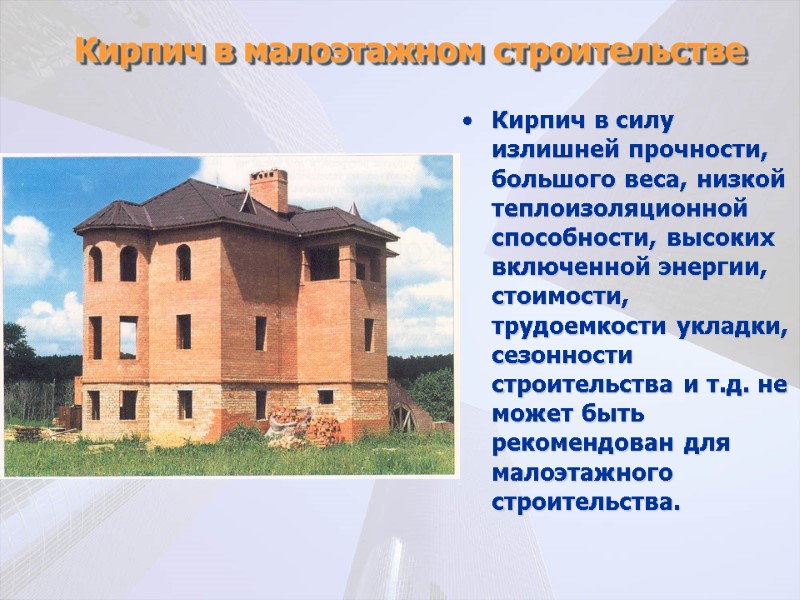 Кирпич в малоэтажном строительстве

• Кирпич в силу излишней прочности, большого веса, низкой теплоизоляционной способности, высоких включенной энергии, стоимости, трудоемкости укладки, сезонности строительства и т.д. не может быть рекомендован для малоэтажного строительства.